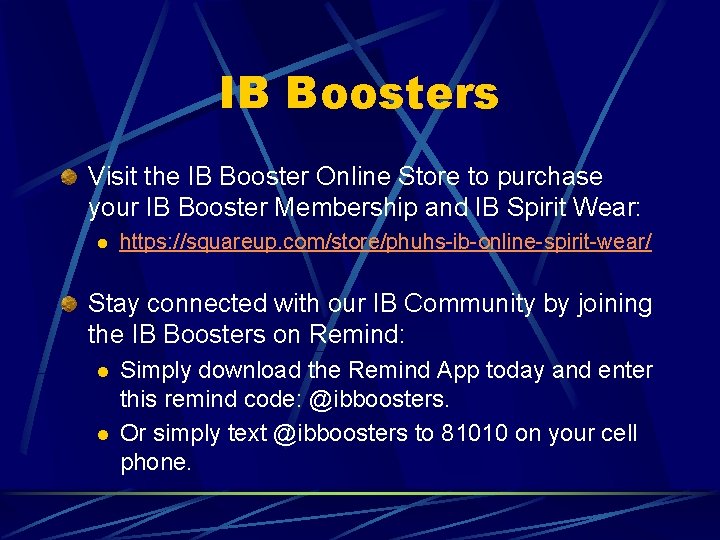 IB Boosters

Visit the IB Booster Online Store to purchase your IB Booster Membership and IB Spirit Wear:

https://squareup.com/store/phuhs-ib-online-spirit-wear/

Stay connected with our IB Community by joining the IB Boosters on Remind:

Simply download the Remind App today and enter this remind code: @ibboosters.

Or simply text @ibboosters to 81010 on your cell phone.